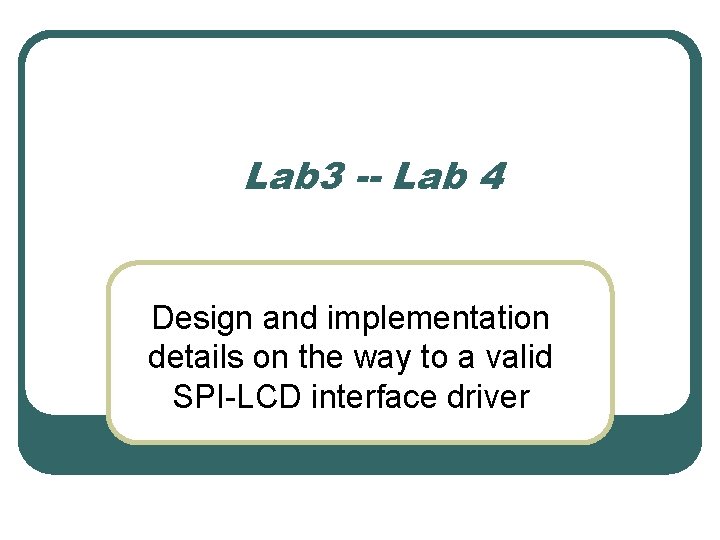 Lab3 -- Lab 4

Design and implementation details on the way to a valid SPI-LCD interface driver